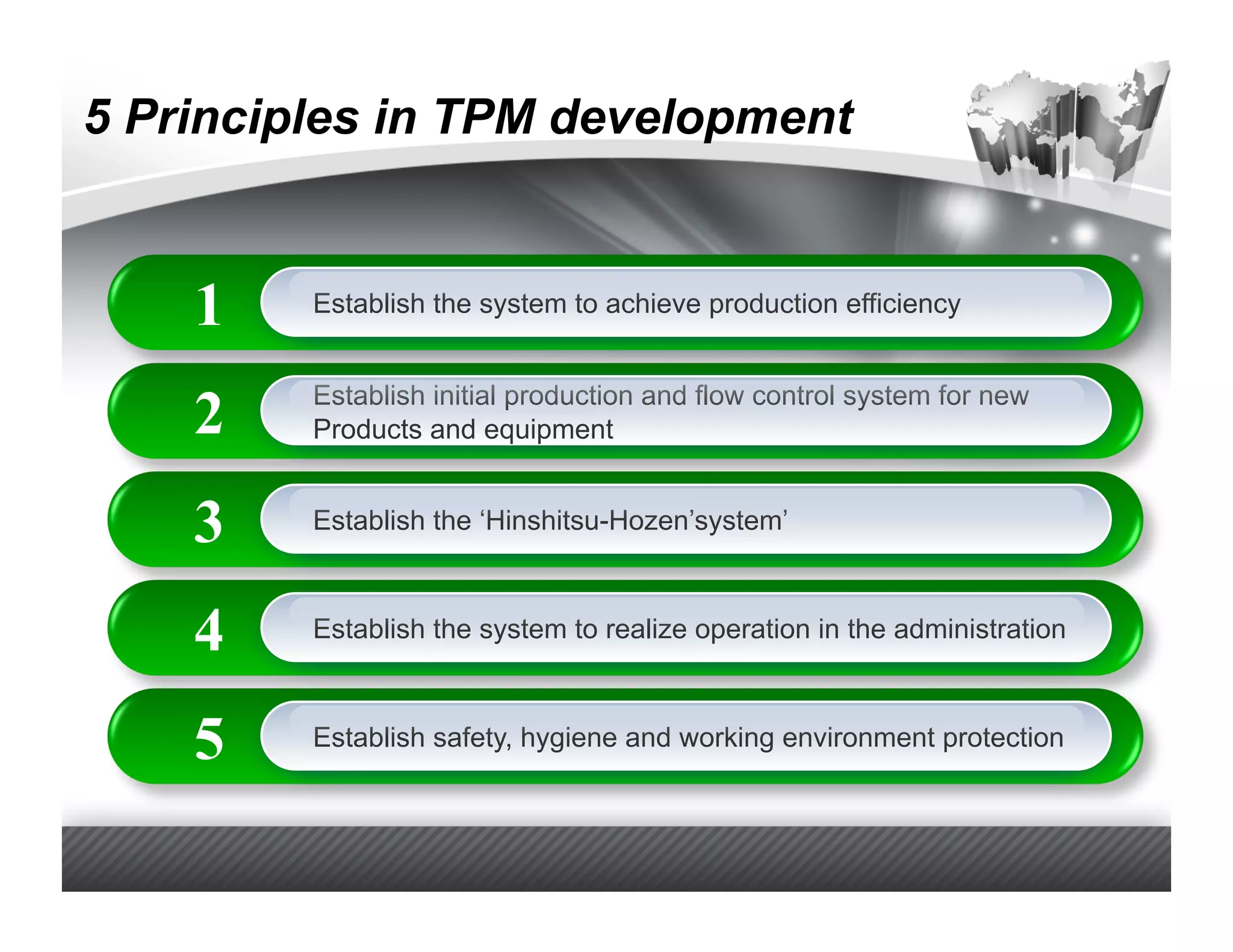 5 Principles in TPM development

1
Establish the system to achieve production efficiency

2
Establish initial production and flow control system for new Products and equipment

3
Establish the ‘Hinshitsu-Hozen’system’

4
Establish the system to realize operation in the administration

5
Establish safety, hygiene and working environment protection